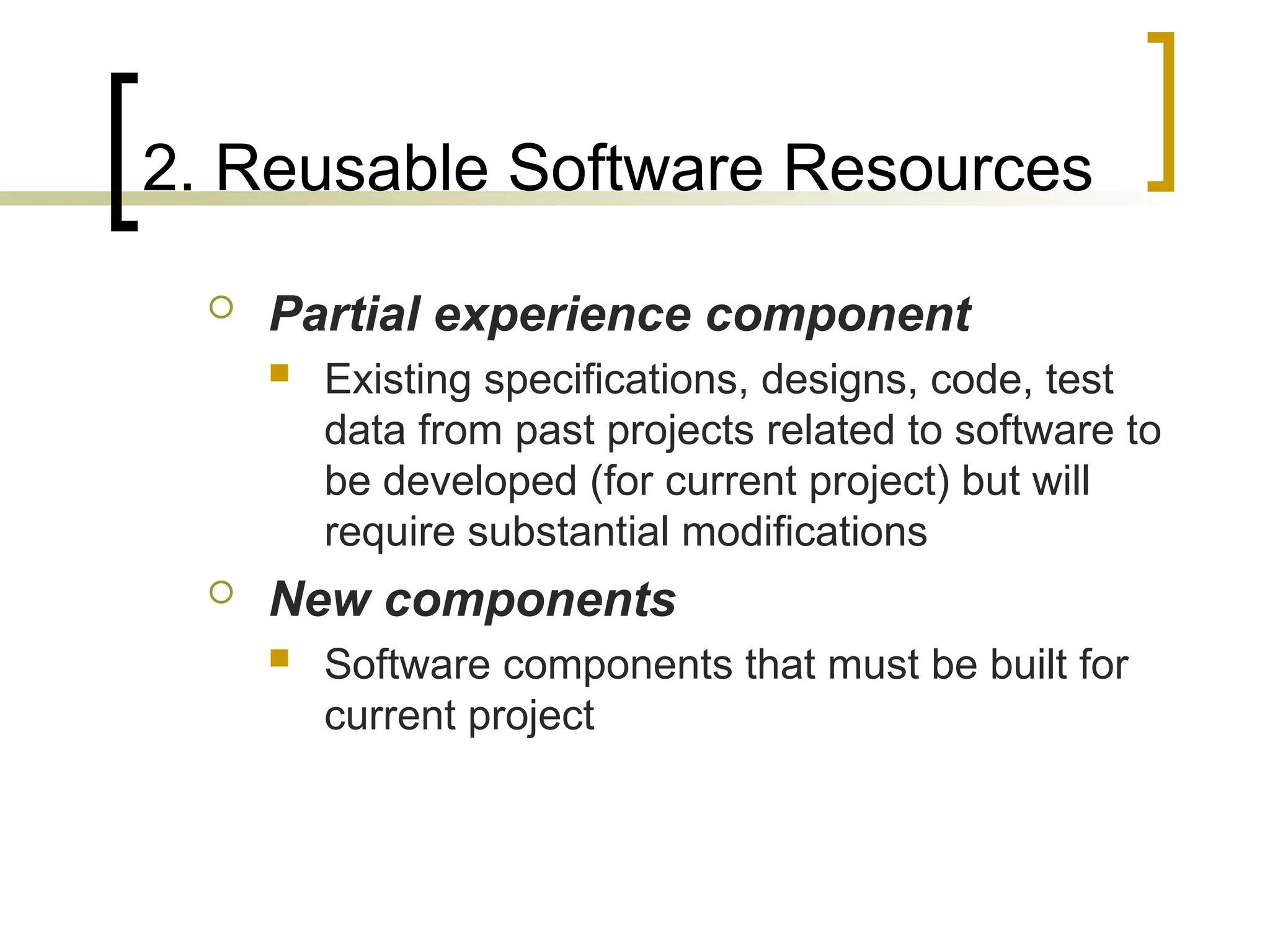 2. Reusable Software Resources

Partial experience component

Existing specifications, designs, code, test data from past projects related to software to be developed (for current project) but will require substantial modifications

New components

Software components that must be built for current project